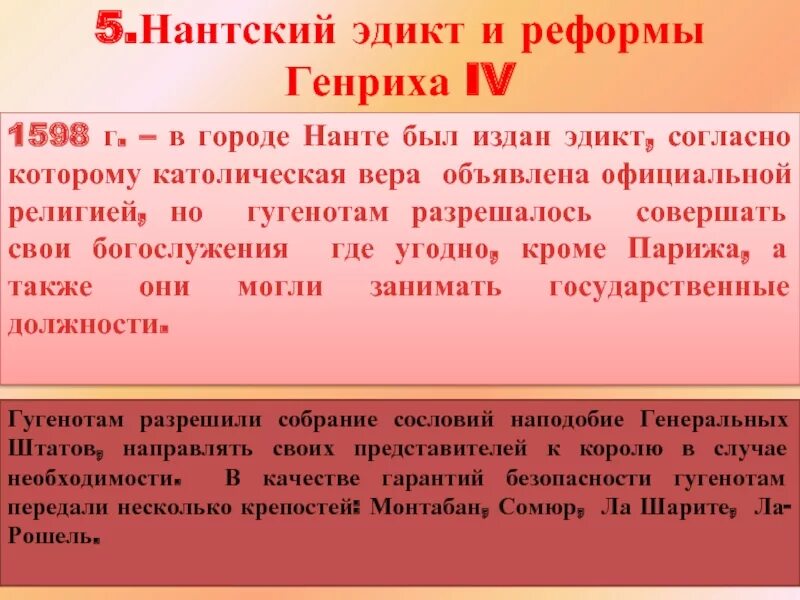 5.Нантский эдикт и реформы Генриха IV

1598 г. – в городе Нанте был издан эдикт, согласно которому католическая вера объявлена официальной религией, но гугенотам разрешалось совершать свои богослужения где угодно, кроме Парижа, а также они могли занимать государственные должности.

Гугенотам разрешили собрание сословий наподобие Генеральных Штатов, направлять своих представителей к королю в случае необходимости. В качестве гарантий безопасности гугенотам передали несколько крепостей: Монтабан, Сомюр, Ла Шарите, Ла-Рошель.